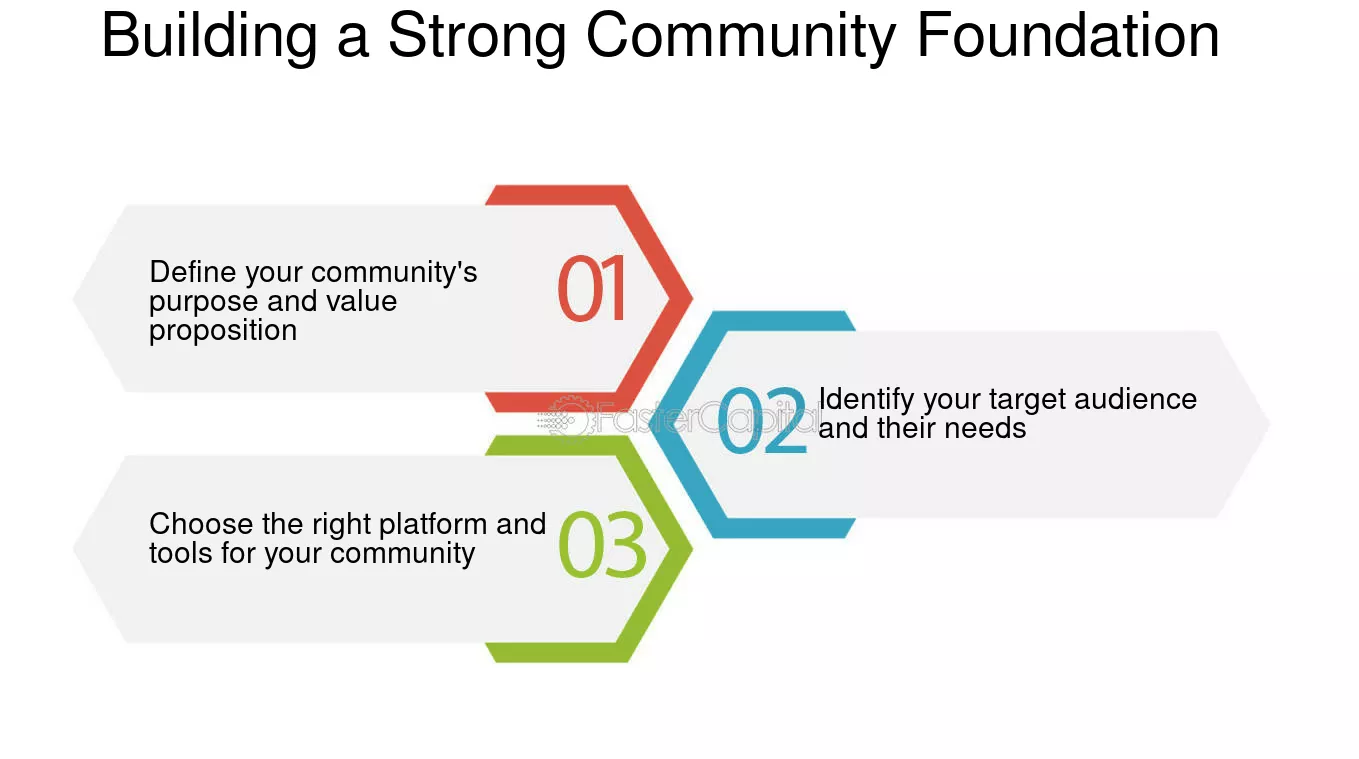 Building a Strong Community Foundation

Define your community's purpose and value proposition

01

02

Identify your target audience and their needs

FasterCapital

Choose the right platform and tools for your community

03